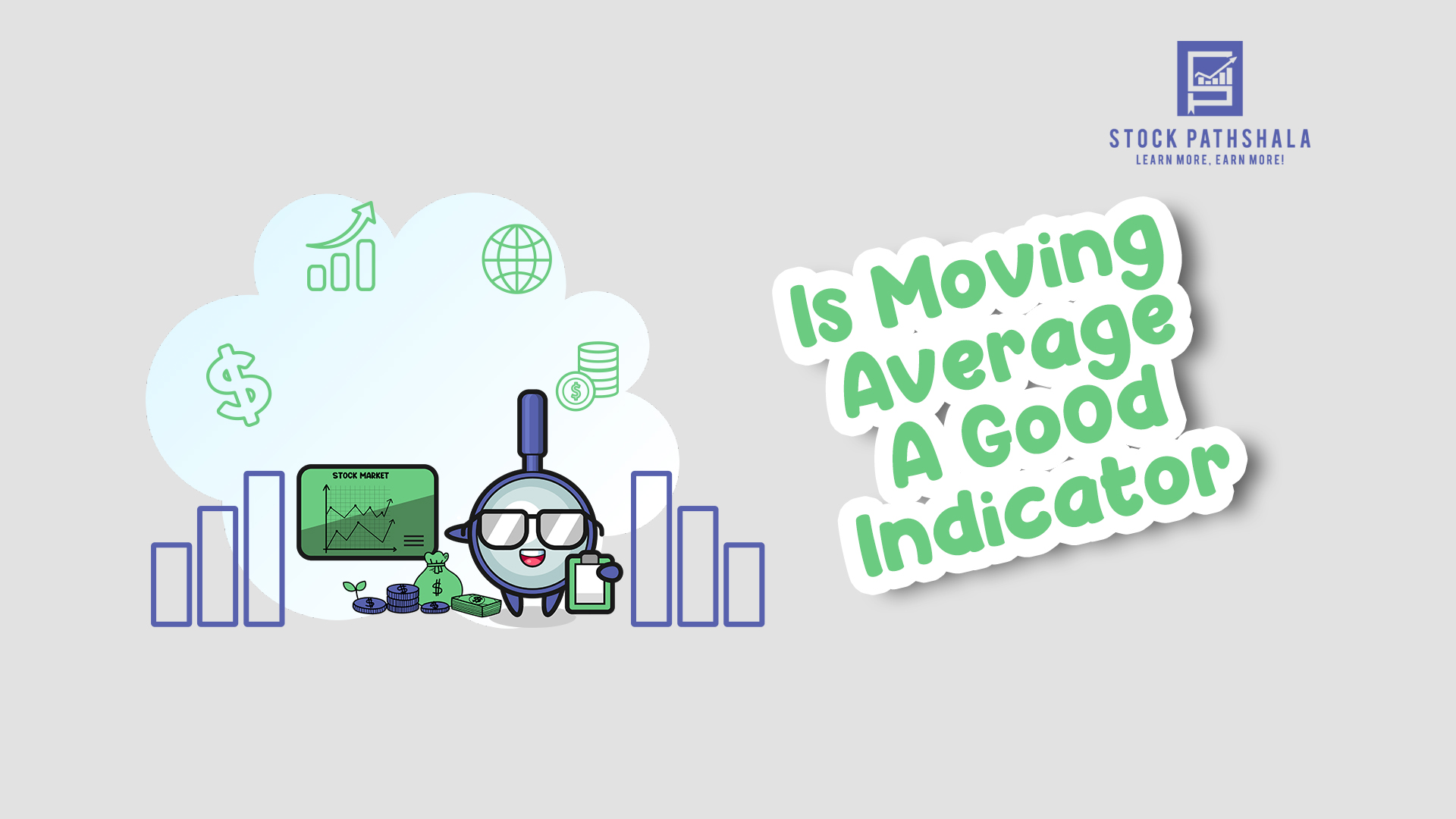 STOCK PATHSHALA
LEARN MORE, EARN MORE!

STOCK MARKET

Is Moving Average A Good Indicator